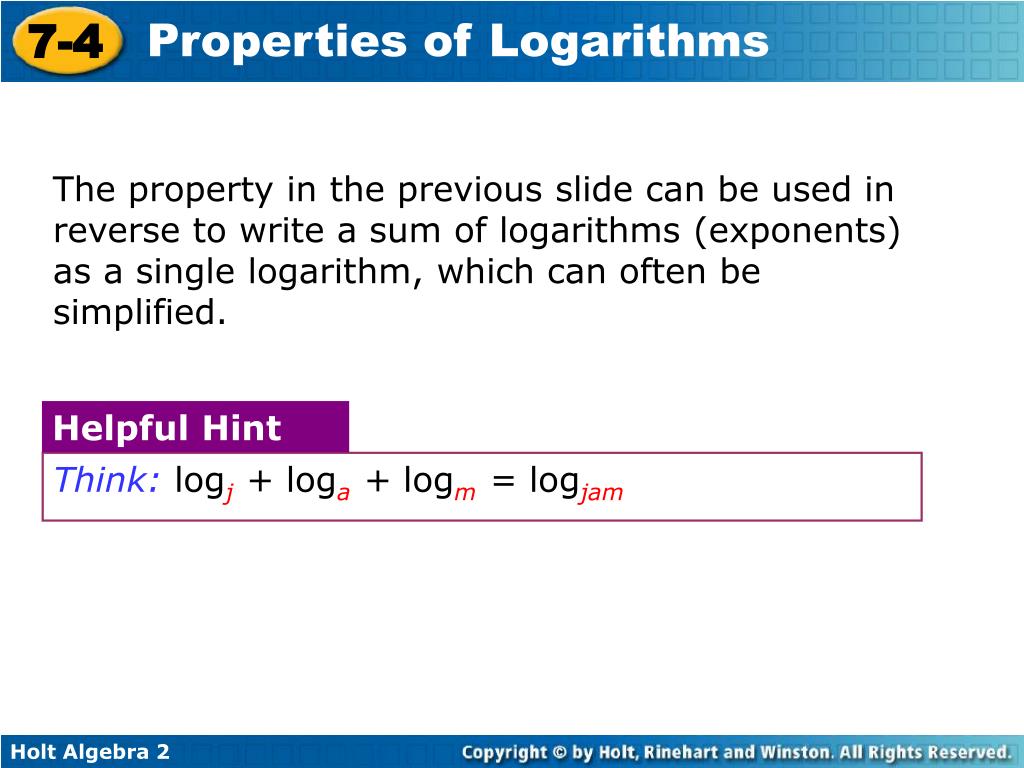 7-4 Properties of Logarithms

The property in the previous slide can be used in reverse to write a sum of logarithms (exponents) as a single logarithm, which can often be simplified.

Helpful Hint

Think: $\log_j + \log_a + \log_m = \log_{jam}$

Holt Algebra 2

Copyright © by Holt, Rinehart and Winston. All Rights Reserved.